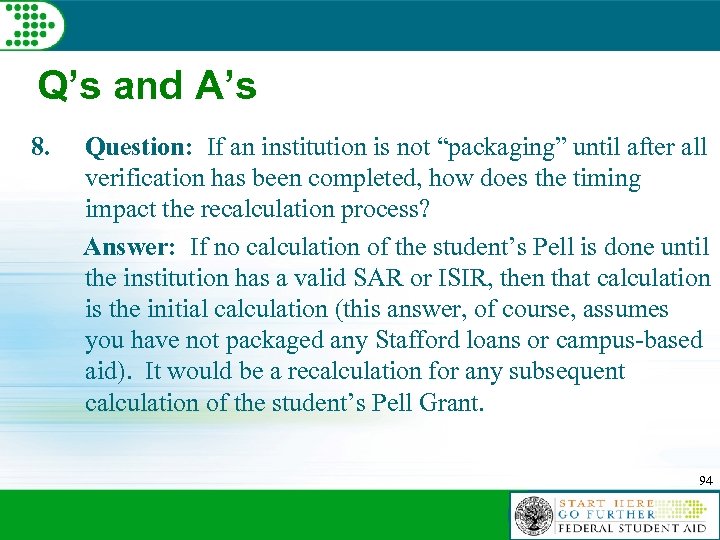 Q’s and A’s

8. Question: If an institution is not “packaging” until after all verification has been completed, how does the timing impact the recalculation process?

Answer: If no calculation of the student’s Pell is done until the institution has a valid SAR or ISIR, then that calculation is the initial calculation (this answer, of course, assumes you have not packaged any Stafford loans or campus-based aid). It would be a recalculation for any subsequent calculation of the student’s Pell Grant.

94

START HERE
GO FURTHER
FEDERAL STUDENT AID